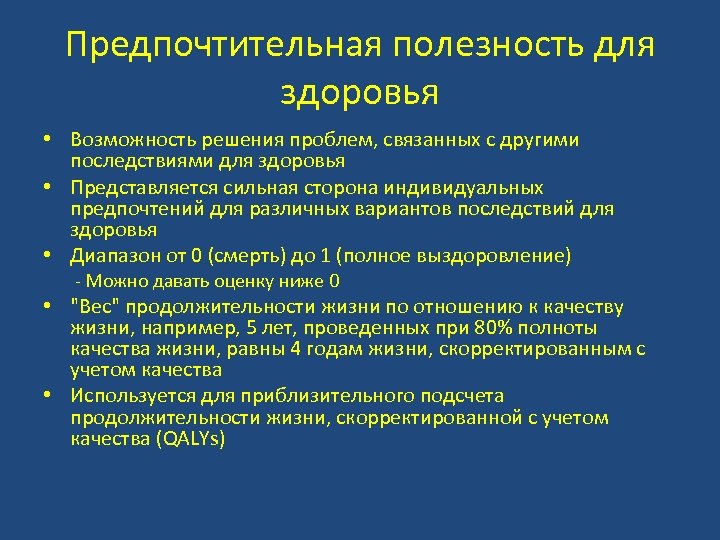 Предпочтительная полезность для здоровья

• Возможность решения проблем, связанных с другими последствиями для здоровья
• Представляется сильная сторона индивидуальных предпочтений для различных вариантов последствий для здоровья
• Диапазон от 0 (смерть) до 1 (полное выздоровление)
- Можно давать оценку ниже 0
• "Вес" продолжительности жизни по отношению к качеству жизни, например, 5 лет, проведенных при 80% полноты качества жизни, равны 4 годам жизни, скорректированным с учетом качества
• Используется для приблизительного подсчета продолжительности жизни, скорректированной с учетом качества (QALYs)